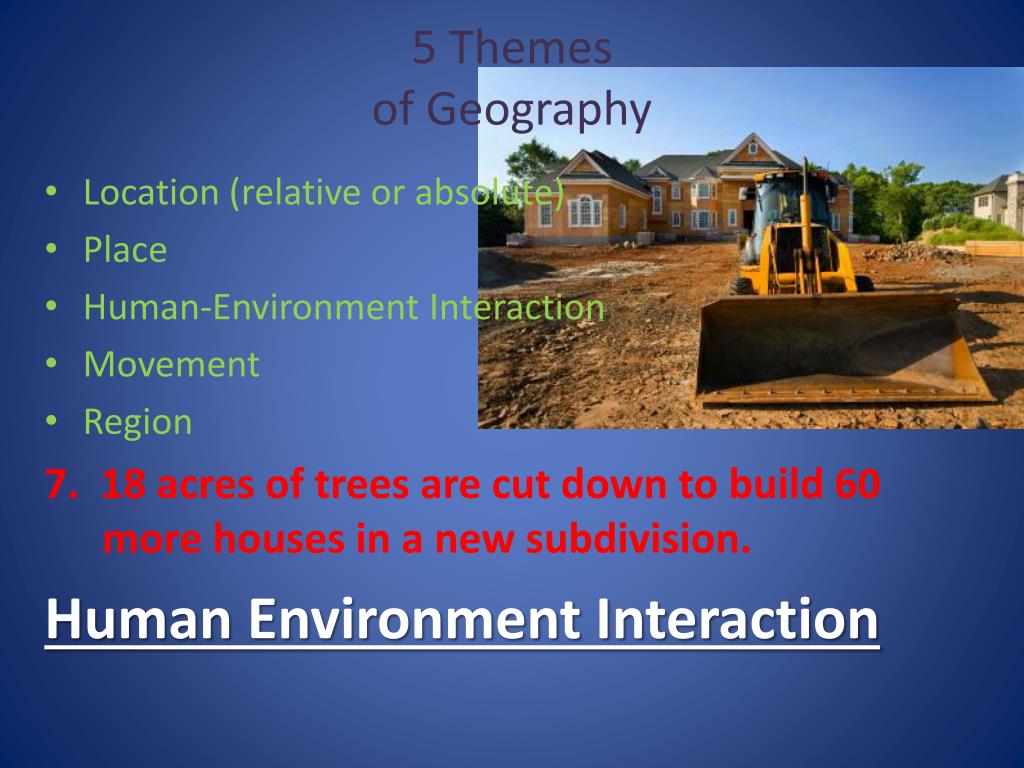 5 Themes
of Geography

• Location (relative or absolute)
• Place
• Human-Environment Interaction
• Movement
• Region

7. 18 acres of trees are cut down to build 60 more houses in a new subdivision.

Human Environment Interaction